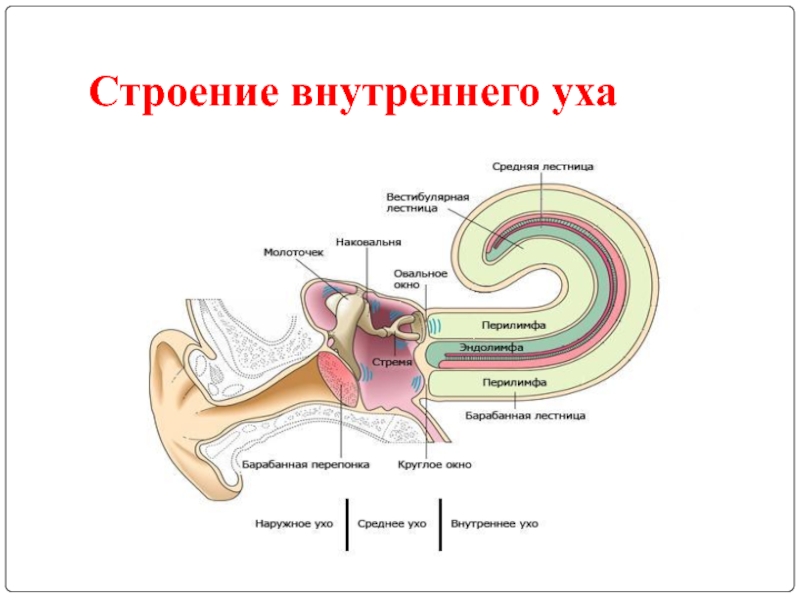 Строение внутреннего уха

Средняя лестница
Вестибулярная лестница
Наковальня
Молоточек
Овальное окно
Перилимфа
Эндолимфа
Стремя
Перилимфа
Барабанная лестница
Барабанная перепонка
Круглое окно

Наружное ухо
Среднее ухо
Внутреннее ухо